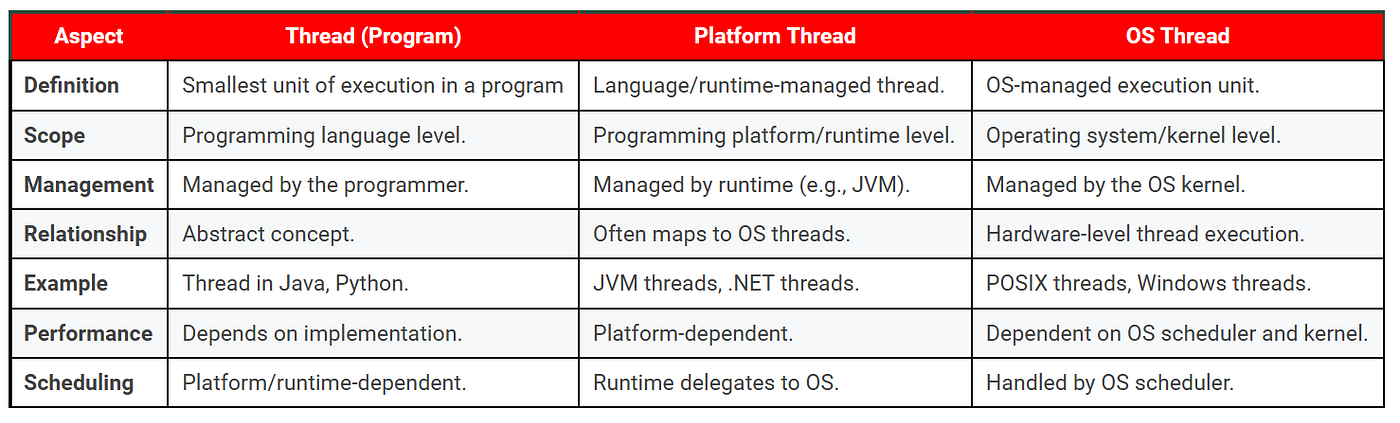 | Aspect | Thread (Program) | Platform Thread | OS Thread |
|---|---|---|---|
| Definition | Smallest unit of execution in a program | Language/runtime-managed thread. | OS-managed execution unit. |
| Scope | Programming language level. | Programming platform/runtime level. | Operating system/kernel level. |
| Management | Managed by the programmer. | Managed by runtime (e.g., JVM). | Managed by the OS kernel. |
| Relationship | Abstract concept. | Often maps to OS threads. | Hardware-level thread execution. |
| Example | Thread in Java, Python. | JVM threads, .NET threads. | POSIX threads, Windows threads. |
| Performance | Depends on implementation. | Platform-dependent. | Dependent on OS scheduler and kernel. |
| Scheduling | Platform/runtime-dependent. | Runtime delegates to OS. | Handled by OS scheduler. |